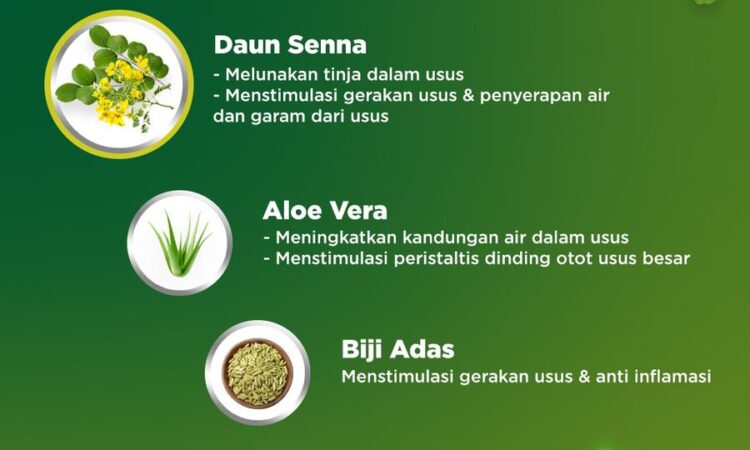 Daun Senna
- Melunakan tinja dalam usus
- Menstimulasi gerakan usus & penyerapan air dan garam dari usus

Aloe Vera
- Meningkatkan kandungan air dalam usus
- Menstimulasi peristaltis dinding otot usus besar

Biji Adas
Menstimulasi gerakan usus & anti inflamasi